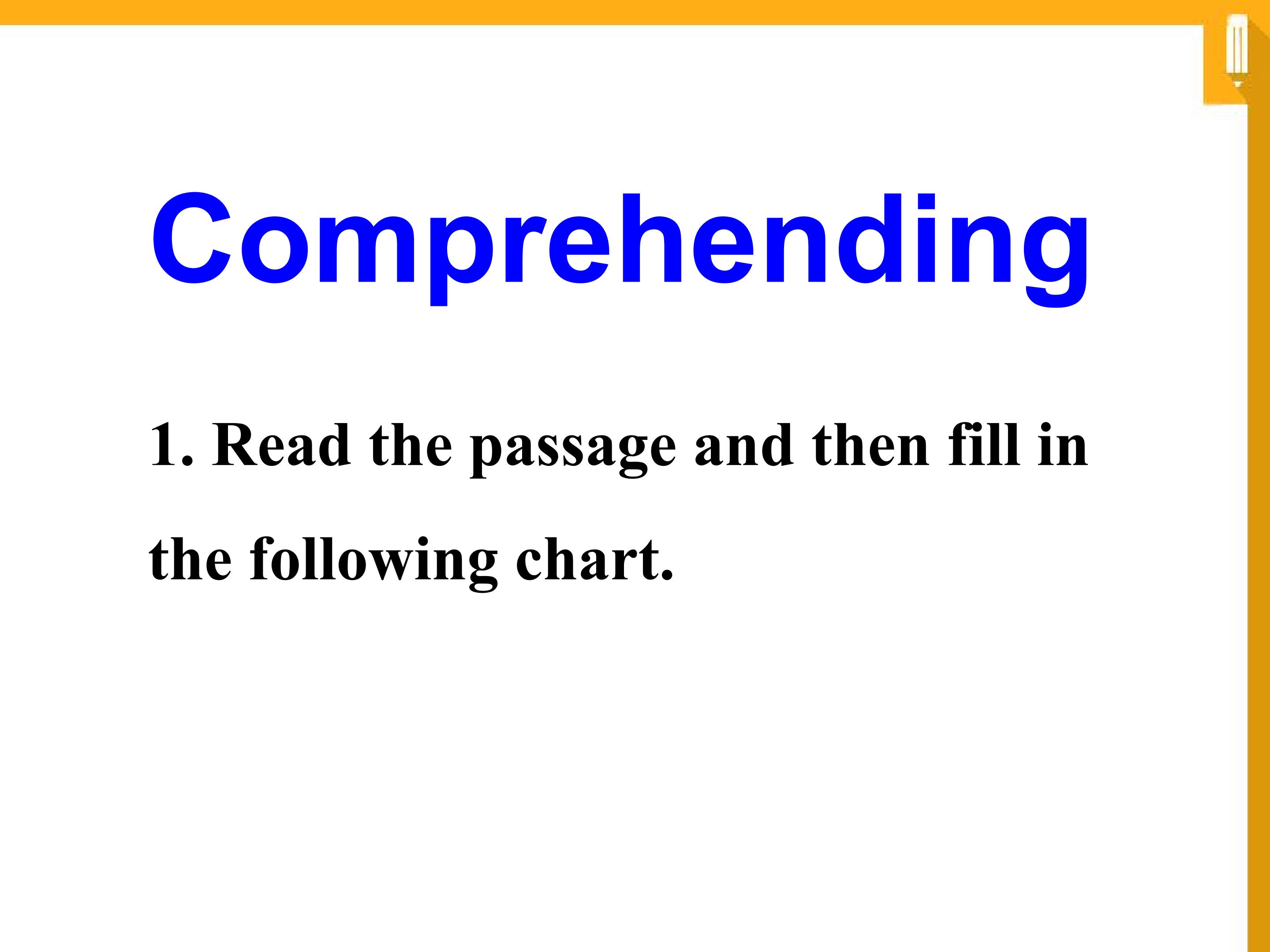 Comprehending

1. Read the passage and then fill in the following chart.